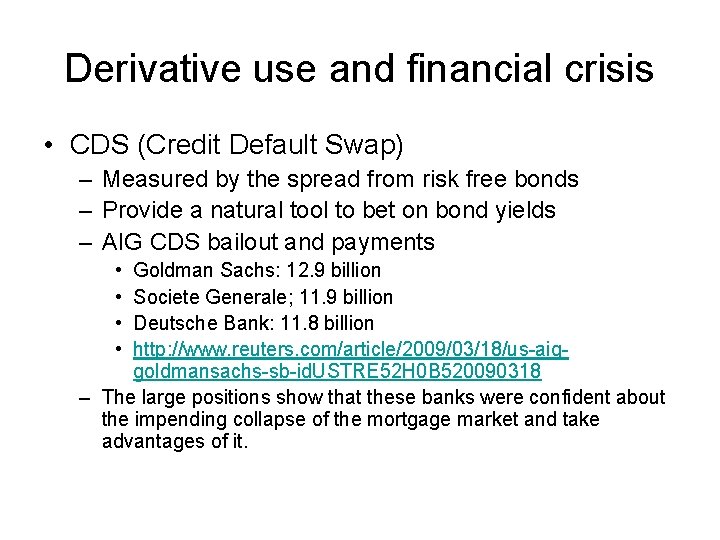 Derivative use and financial crisis

• CDS (Credit Default Swap)
  – Measured by the spread from risk free bonds
  – Provide a natural tool to bet on bond yields
  – AIG CDS bailout and payments
    • Goldman Sachs: 12.9 billion
    • Societe Generale; 11.9 billion
    • Deutsche Bank: 11.8 billion
    • http://www.reuters.com/article/2009/03/18/us-aig-goldmansachs-sb-idUSTRE52H0B520090318
  – The large positions show that these banks were confident about the impending collapse of the mortgage market and take advantages of it.